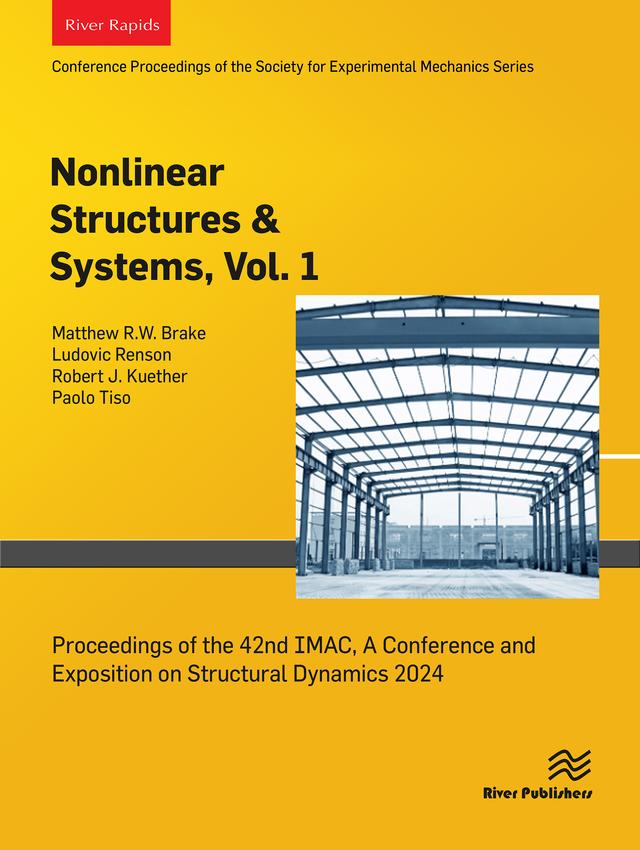 River Rapids

Conference Proceedings of the Society for Experimental Mechanics Series

Nonlinear Structures & Systems, Vol. 1

Matthew R.W. Brake
Ludovic Renson
Robert J. Kuether
Paolo Tiso

Proceedings of the 42nd IMAC, A Conference and Exposition on Structural Dynamics 2024

River Publishers